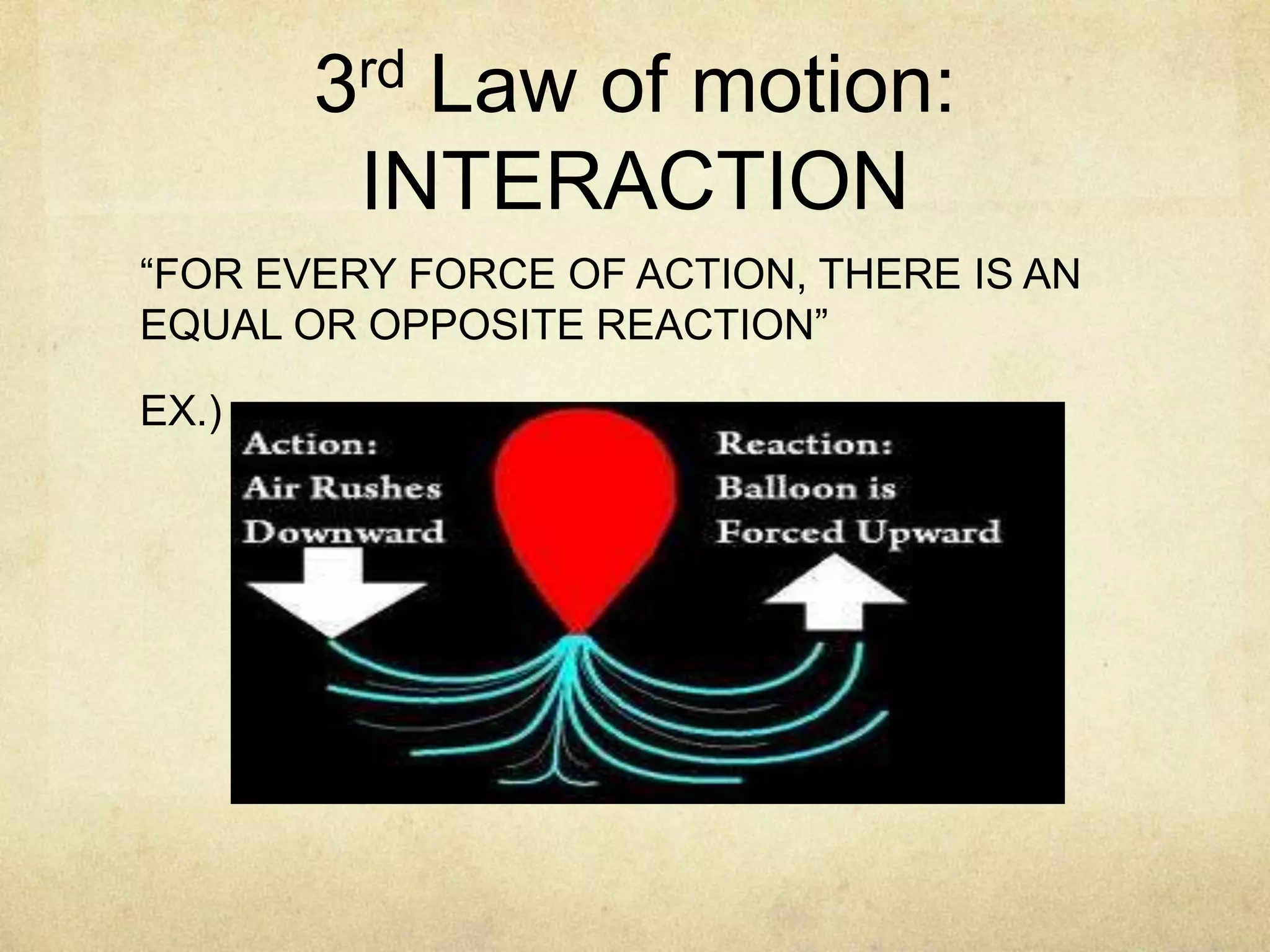 3rd Law of motion: INTERACTION

“FOR EVERY FORCE OF ACTION, THERE IS AN EQUAL OR OPPOSITE REACTION”

EX.)

Action: Air Rushes Downward

Reaction: Balloon is Forced Upward